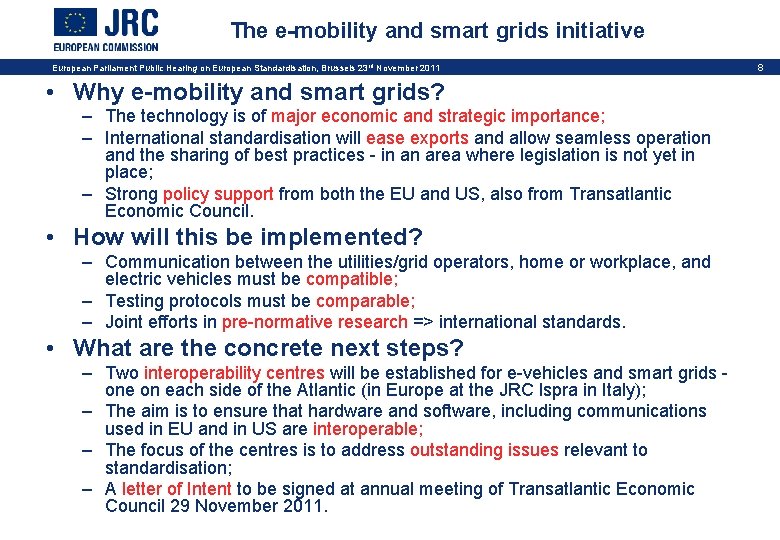 JRC
EUROPEAN COMMISSION

The e-mobility and smart grids initiative

European Parliament Public Hearing on European Standardisation, Brussels 23rd November 2011

8

• Why e-mobility and smart grids?
– The technology is of major economic and strategic importance;
– International standardisation will ease exports and allow seamless operation and the sharing of best practices - in an area where legislation is not yet in place;
– Strong policy support from both the EU and US, also from Transatlantic Economic Council.

• How will this be implemented?
– Communication between the utilities/grid operators, home or workplace, and electric vehicles must be compatible;
– Testing protocols must be comparable;
– Joint efforts in pre-normative research => international standards.

• What are the concrete next steps?
– Two interoperability centres will be established for e-vehicles and smart grids - one on each side of the Atlantic (in Europe at the JRC Ispra in Italy);
– The aim is to ensure that hardware and software, including communications used in EU and in US are interoperable;
– The focus of the centres is to address outstanding issues relevant to standardisation;
– A letter of Intent to be signed at annual meeting of Transatlantic Economic Council 29 November 2011.